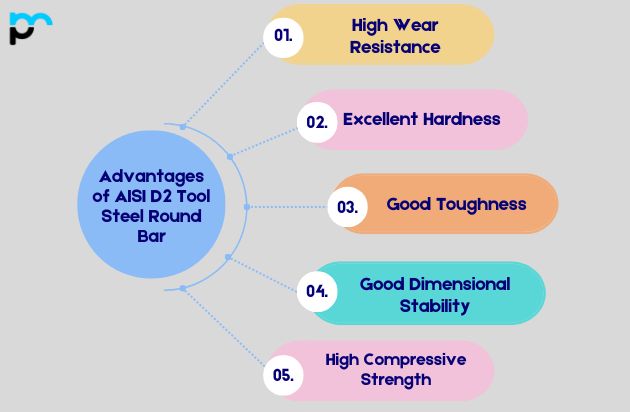 Advantages of AISI D2 Tool Steel Round Bar

01. High Wear Resistance

02. Excellent Hardness

03. Good Toughness

04. Good Dimensional Stability

05. High Compressive Strength